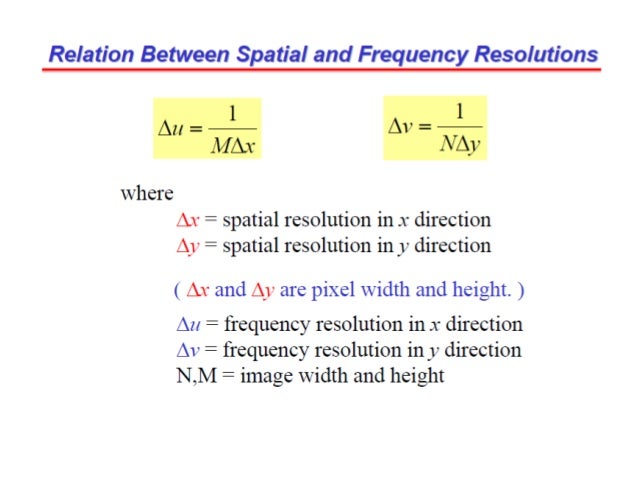 Relation Between Spatial and Frequency Resolutions

$\Delta u = \frac{1}{M\Delta x}$ $\Delta v = \frac{1}{N\Delta y}$

where

$\Delta x$ = spatial resolution in $x$ direction
$\Delta y$ = spatial resolution in $y$ direction

( $\Delta x$ and $\Delta y$ are pixel width and height. )

$\Delta u$ = frequency resolution in $x$ direction
$\Delta v$ = frequency resolution in $y$ direction
N,M = image width and height